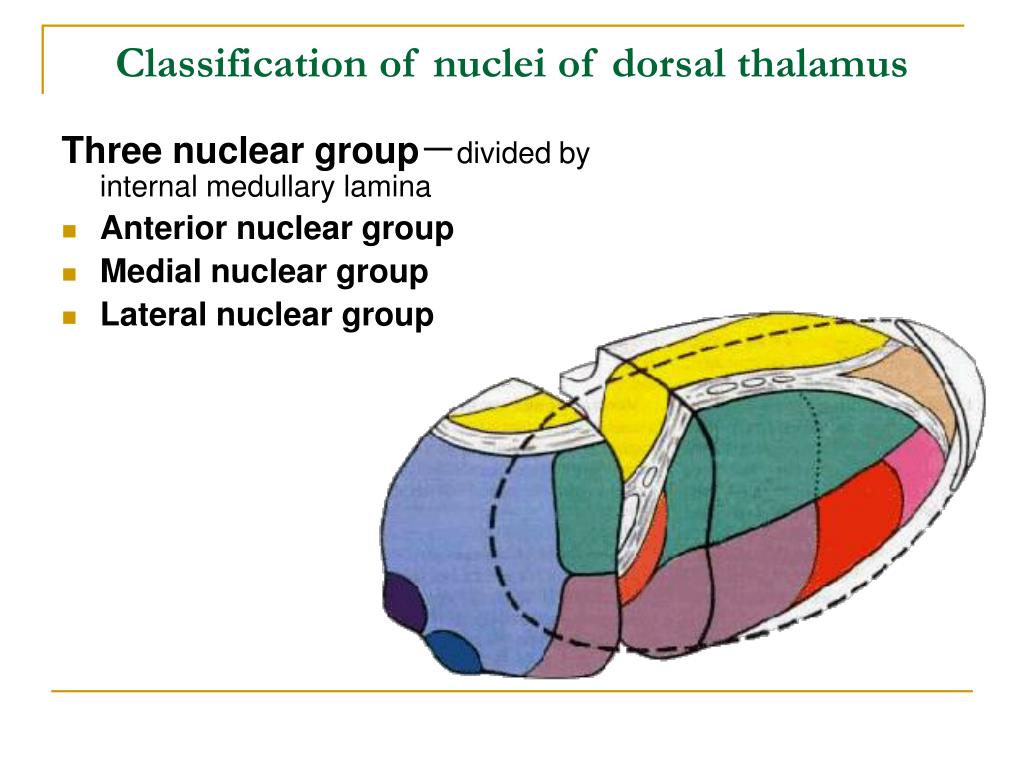 Classification of nuclei of dorsal thalamus

Three nuclear group—divided by internal medullary lamina

- Anterior nuclear group
- Medial nuclear group
- Lateral nuclear group